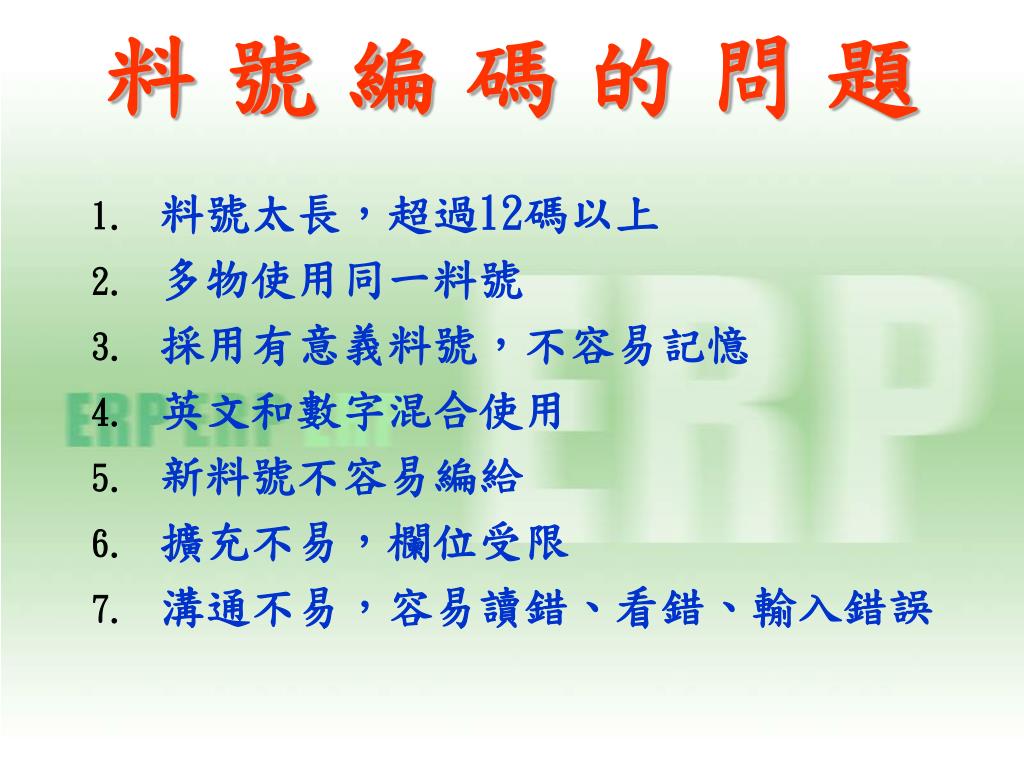 料 號 編 碼 的 問 題

1. 料號太長，超過12碼以上
2. 多物使用同一料號
3. 採用有意義料號，不容易記憶
4. 英文和數字混合使用
5. 新料號不容易編給
6. 擴充不易，欄位受限
7. 溝通不易，容易讀錯、看錯、輸入錯誤

ERP ERP ERP

ERP